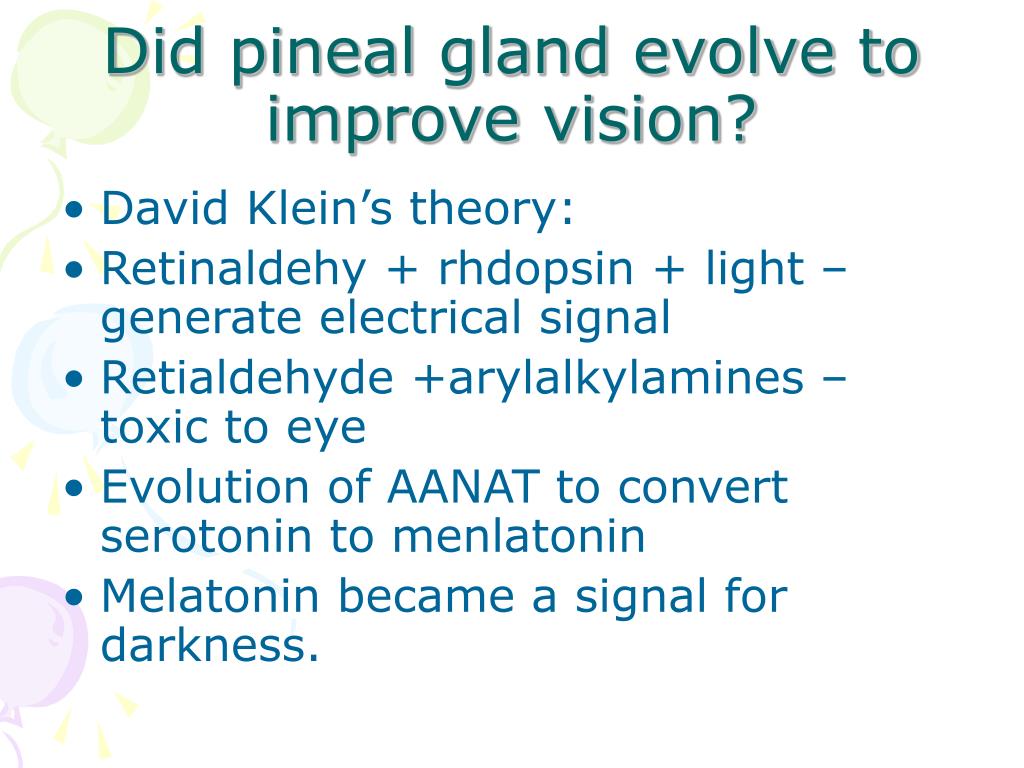 Did pineal gland evolve to improve vision?

• David Klein’s theory:
• Retinaldehy + rhdopsin + light – generate electrical signal
• Retialdehyde +arylalkylamines – toxic to eye
• Evolution of AANAT to convert serotonin to menlatonin
• Melatonin became a signal for darkness.